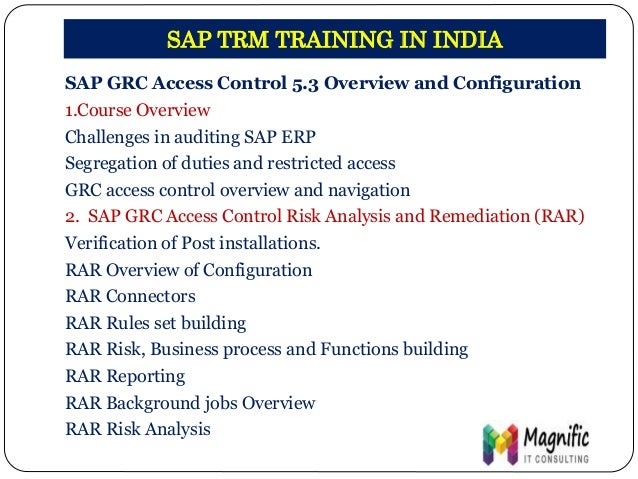 SAP TRM TRAINING IN INDIA

SAP GRC Access Control 5.3 Overview and Configuration
1.Course Overview
Challenges in auditing SAP ERP
Segregation of duties and restricted access
GRC access control overview and navigation
2. SAP GRC Access Control Risk Analysis and Remediation (RAR)
Verification of Post installations.
RAR Overview of Configuration
RAR Connectors
RAR Rules set building
RAR Risk, Business process and Functions building
RAR Reporting
RAR Background jobs Overview
RAR Risk Analysis

Magnific
IT CONSULTING